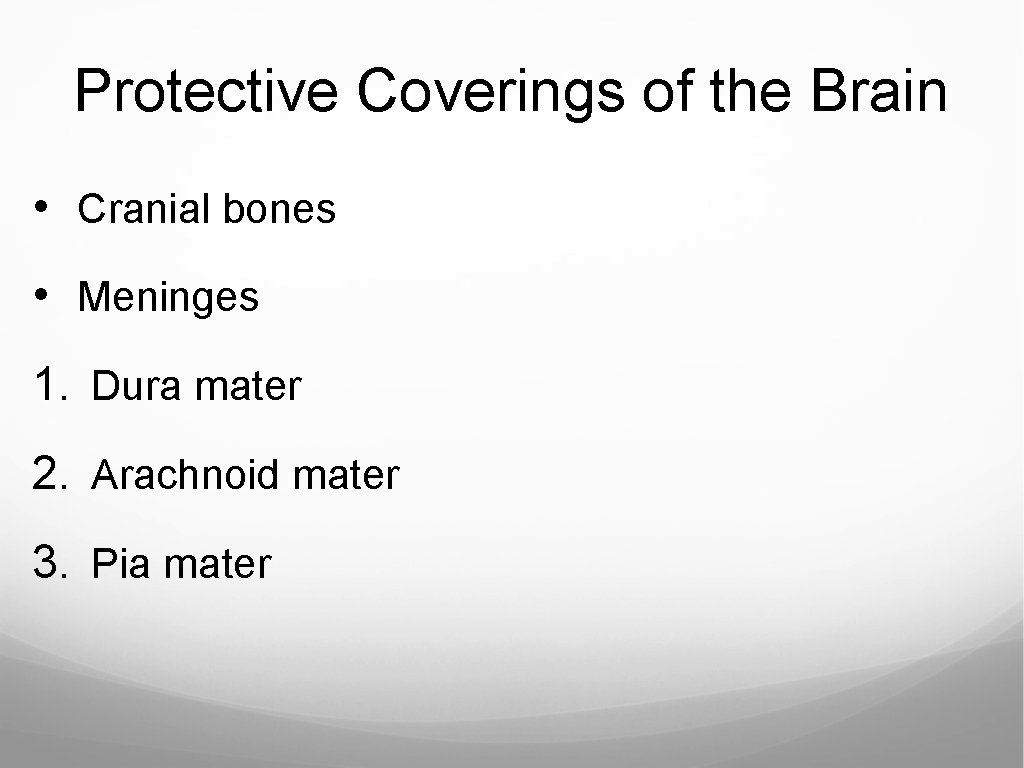 Protective Coverings of the Brain

• Cranial bones

• Meninges

1. Dura mater

2. Arachnoid mater

3. Pia mater